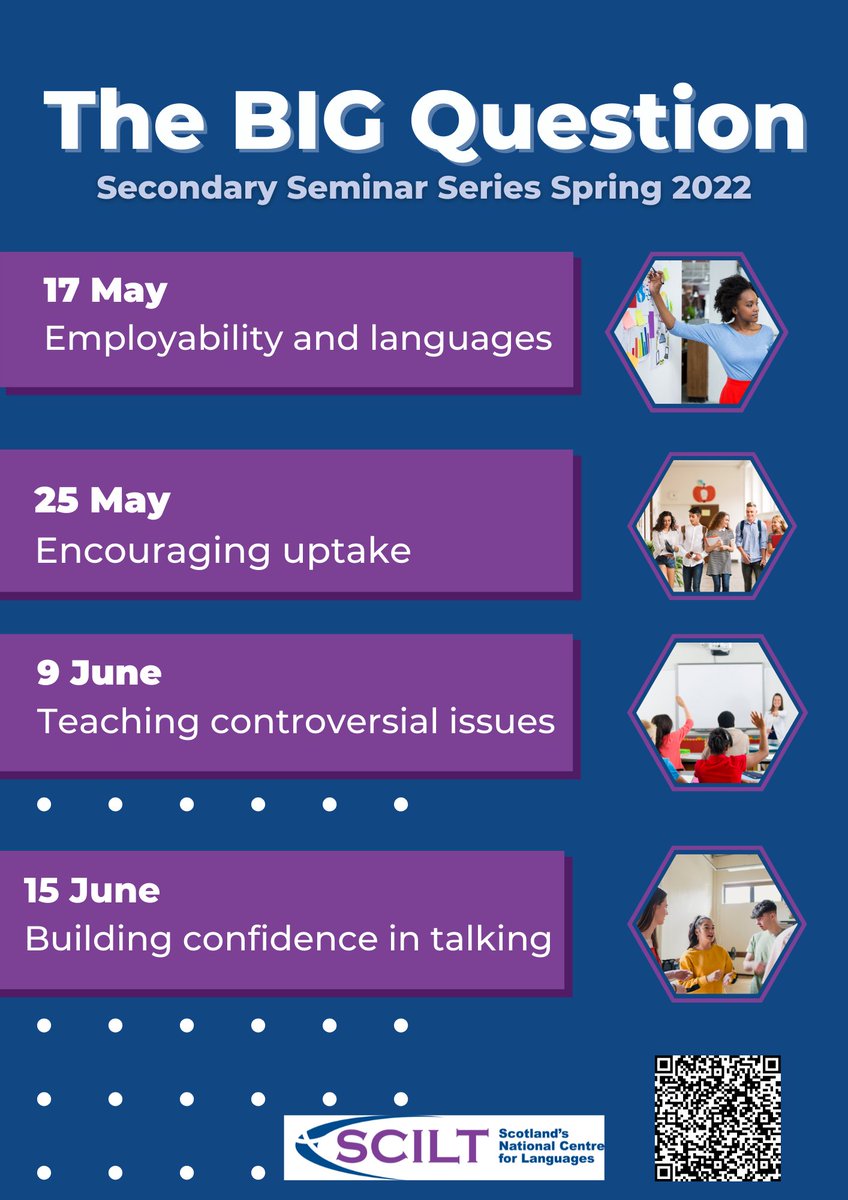 The BIG Question
Secondary Seminar Series Spring 2022

17 May
Employability and languages

25 May
Encouraging uptake

9 June
Teaching controversial issues

15 June
Building confidence in talking

SCILT Scotland's National Centre for Languages